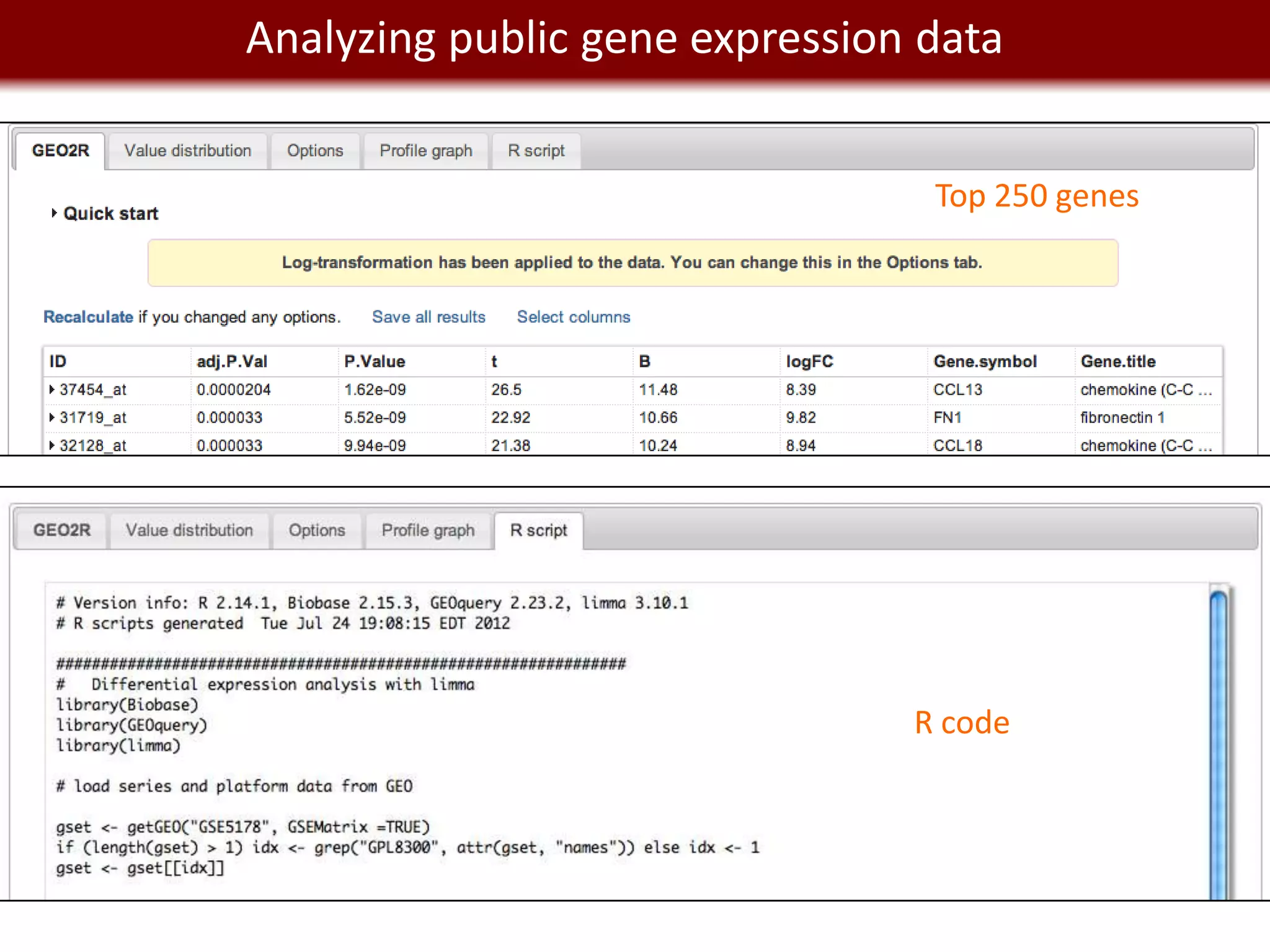 Analyzing public gene expression data

GEO2R Value distribution Options Profile graph R script

Top 250 genes

Quick start

Log-transformation has been applied to the data. You can change this in the Options tab.

Recalculate if you changed any options. Save all results Select columns

| ID | adj.P.Val | P.Value | t | B | logFC | Gene.symbol | Gene.title |
|---|---|---|---|---|---|---|---|
| 37454_at | 0.0000204 | 1.62e-09 | 26.5 | 11.48 | 8.39 | CCL13 | chemokine (C-C ... |
| 31719_at | 0.000033 | 5.52e-09 | 22.92 | 10.66 | 9.82 | FN1 | fibronectin 1 |
| 32128_at | 0.000033 | 9.94e-09 | 21.38 | 10.24 | 8.94 | CCL18 | chemokine (C-C ... |

GEO2R Value distribution Options Profile graph R script

# Version info: R 2.14.1, Biobase 2.15.3, GEOquery 2.23.2, limma 3.10.1
# R scripts generated Tue Jul 24 19:08:15 EDT 2012

################################################################
# Differential expression analysis with limma
library(Biobase)
library(GEOquery)
library(limma)

# load series and platform data from GEO

gset <- getGEO("GSE5178", GSEMatrix =TRUE)
if (length(gset) > 1) idx <- grep("GPL8300", attr(gset, "names")) else idx <- 1
gset <- gset[[idx]]

R code